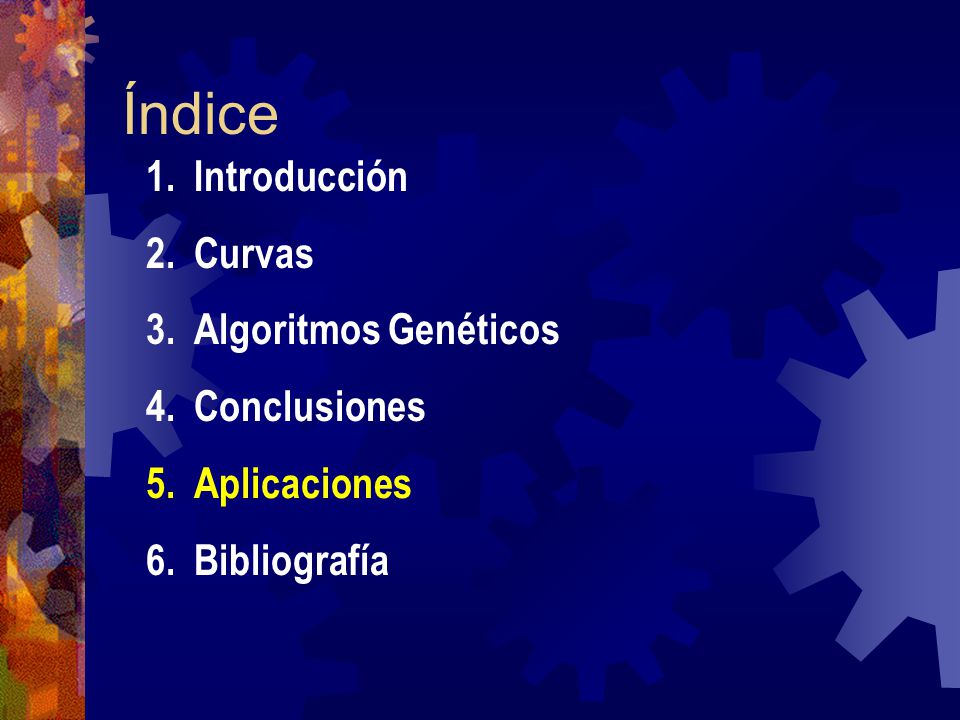 Índice

1. Introducción
2. Curvas
3. Algoritmos Genéticos
4. Conclusiones
5. Aplicaciones
6. Bibliografía